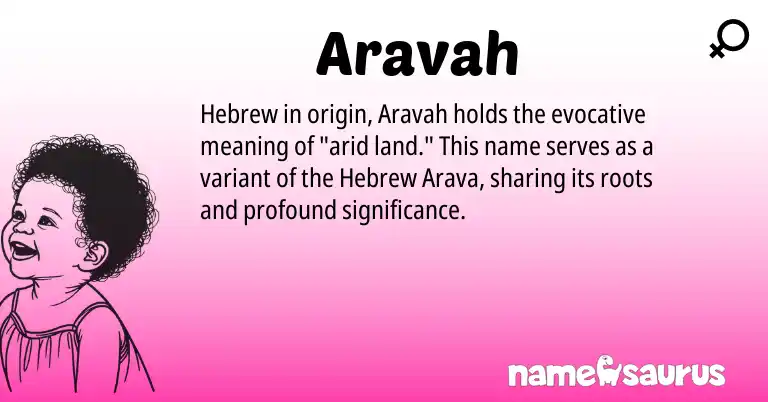 Aravah

Hebrew in origin, Aravah holds the evocative meaning of "arid land." This name serves as a variant of the Hebrew Arava, sharing its roots and profound significance.

namesaurus